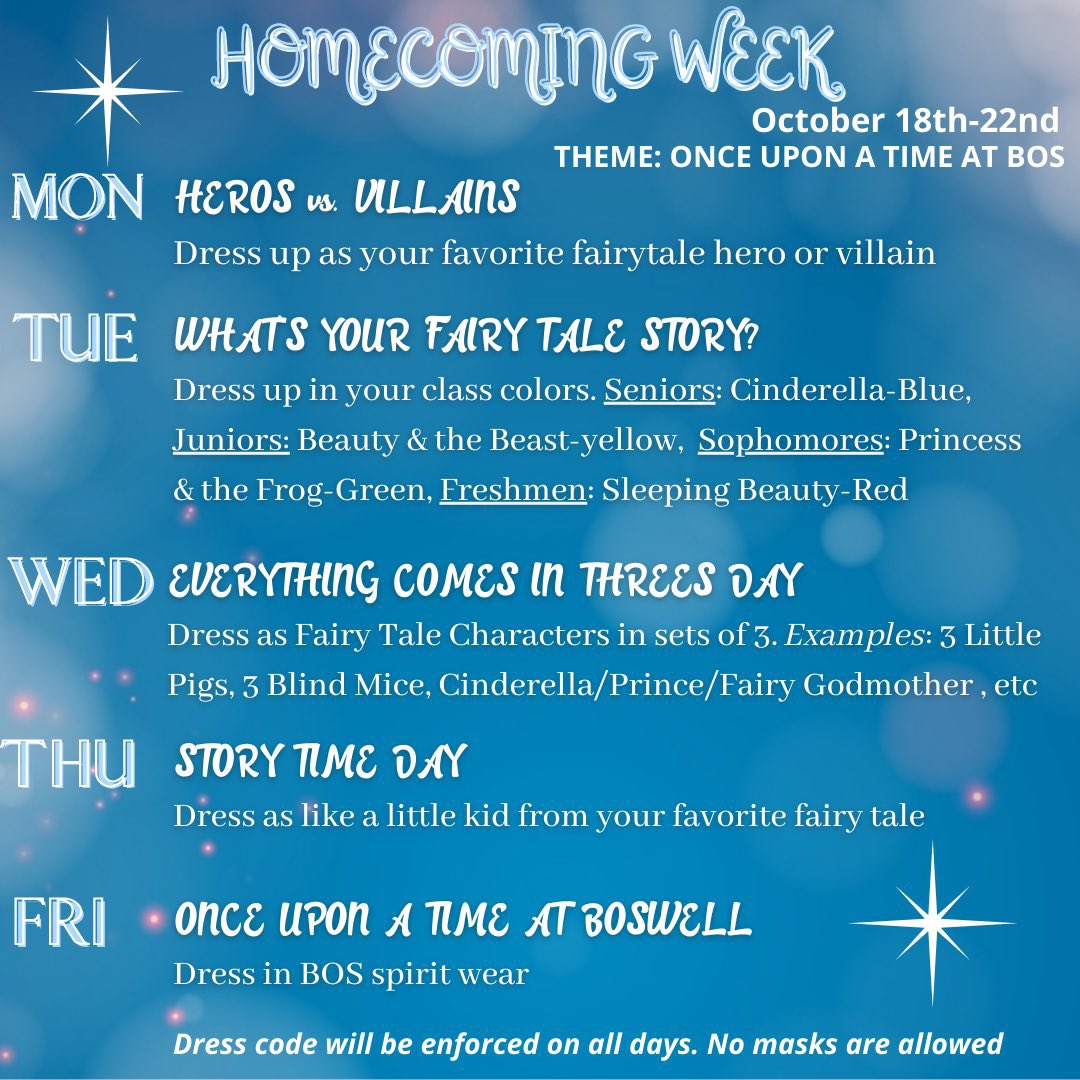 HOMECOMING WEEK

October 18th-22nd
THEME: ONCE UPON A TIME AT BOS

MON HEROS vs. VILLAINS
Dress up as your favorite fairytale hero or villain

TUE WHATS YOUR FAIRY TALE STORY?
Dress up in your class colors. Seniors: Cinderella-Blue, Juniors: Beauty & the Beast-yellow, Sophomores: Princess & the Frog-Green, Freshmen: Sleeping Beauty-Red

WED EVERYTHING COMES IN THREES DAY
Dress as Fairy Tale Characters in sets of 3. Examples: 3 Little Pigs, 3 Blind Mice, Cinderella/Prince/Fairy Godmother , etc

THU STORY TIME DAY
Dress as like a little kid from your favorite fairy tale

FRI ONCE UPON A TIME AT BOSWELL
Dress in BOS spirit wear

Dress code will be enforced on all days. No masks are allowed